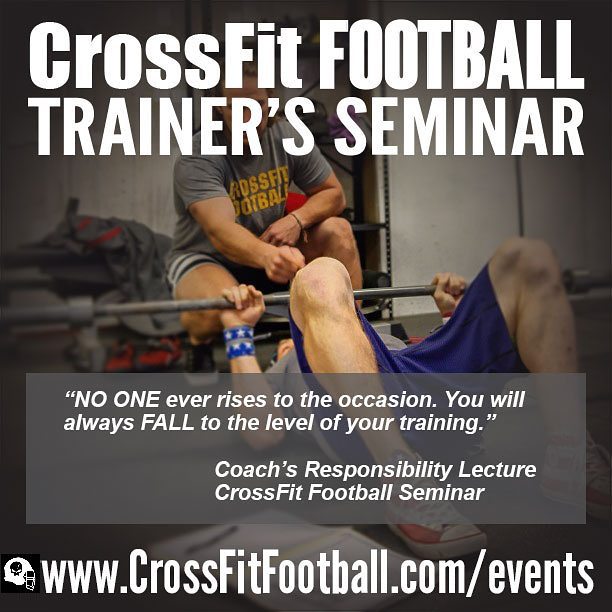 CrossFit FOOTBALL
TRAINER'S SEMINAR

CROSSFIT FOOTBALL

"NO ONE ever rises to the occasion. You will always FALL to the level of your training."

Coach's Responsibility Lecture
CrossFit Football Seminar

www.CrossFitFootball.com/events